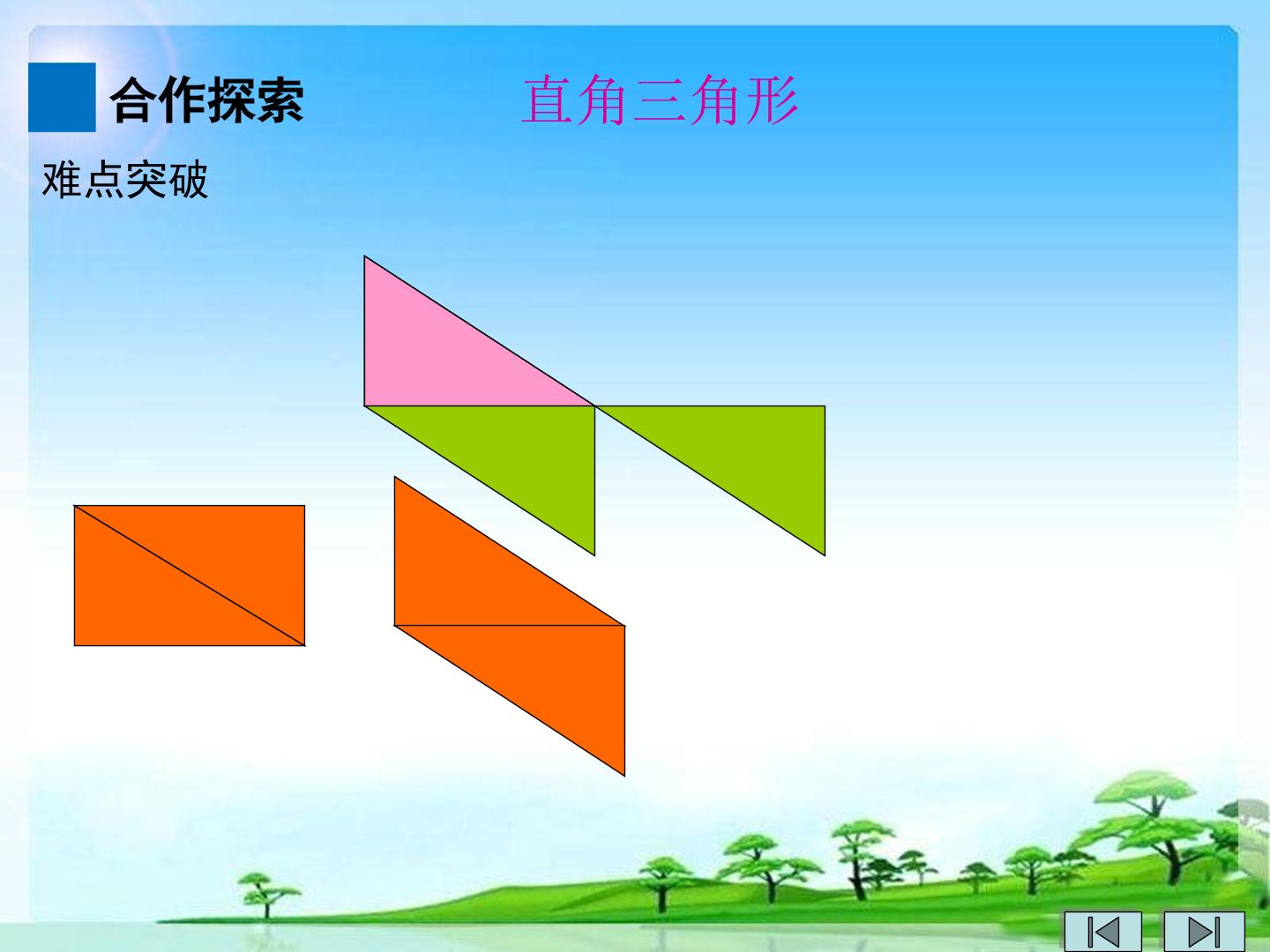 合作探索

直角三角形

难点突破